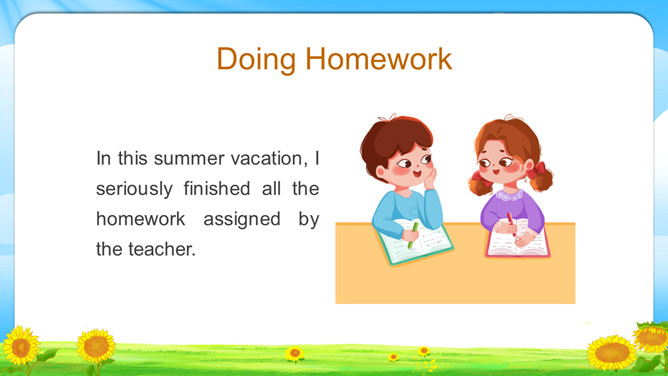 Doing Homework

In this summer vacation, I seriously finished all the homework assigned by the teacher.